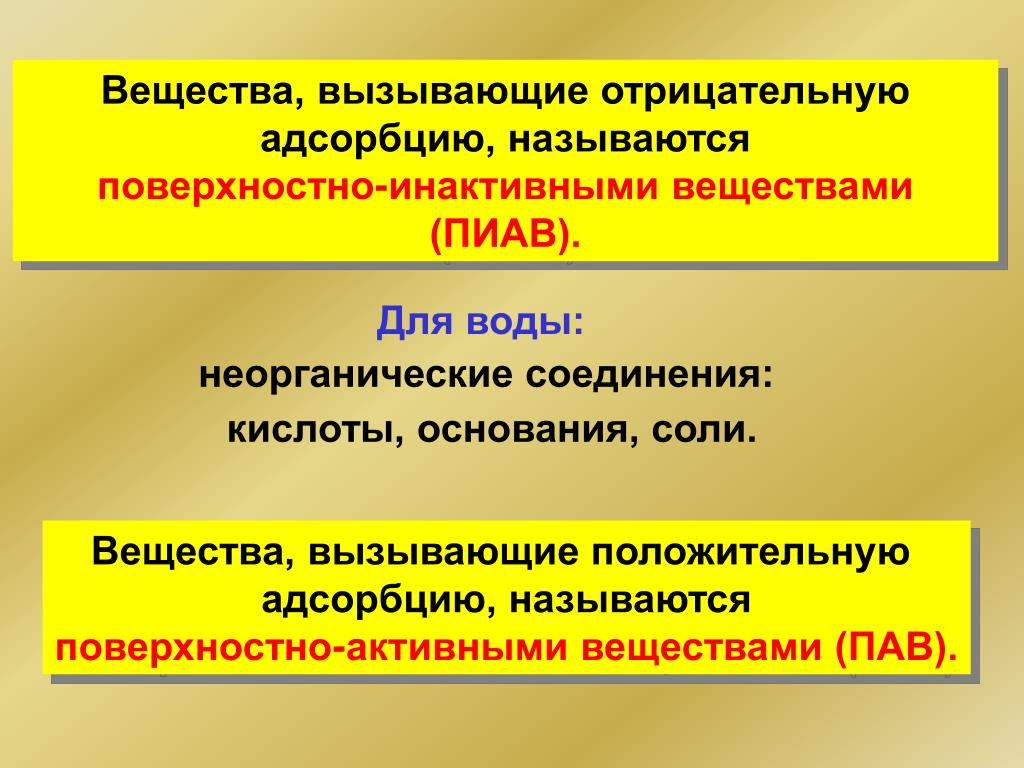 Вещества, вызывающие отрицательную адсорбцию, называются поверхностно-инактивными веществами (ПИАВ).

Для воды:
неорганические соединения:
кислоты, основания, соли.

Вещества, вызывающие положительную адсорбцию, называются поверхностно-активными веществами (ПАВ).